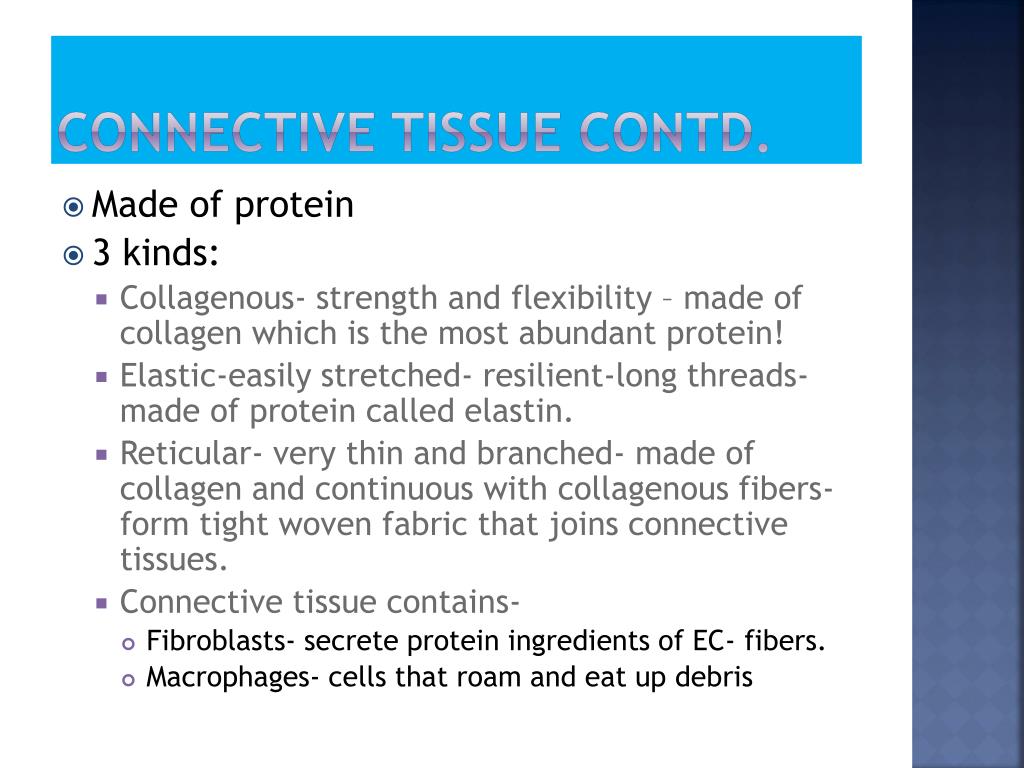 CONNECTIVE TISSUE CONTD.

Made of protein

3 kinds:

Collagenous- strength and flexibility – made of collagen which is the most abundant protein!

Elastic-easily stretched- resilient-long threads- made of protein called elastin.

Reticular- very thin and branched- made of collagen and continuous with collagenous fibers- form tight woven fabric that joins connective tissues.

Connective tissue contains-

Fibroblasts- secrete protein ingredients of EC- fibers.

Macrophages- cells that roam and eat up debris